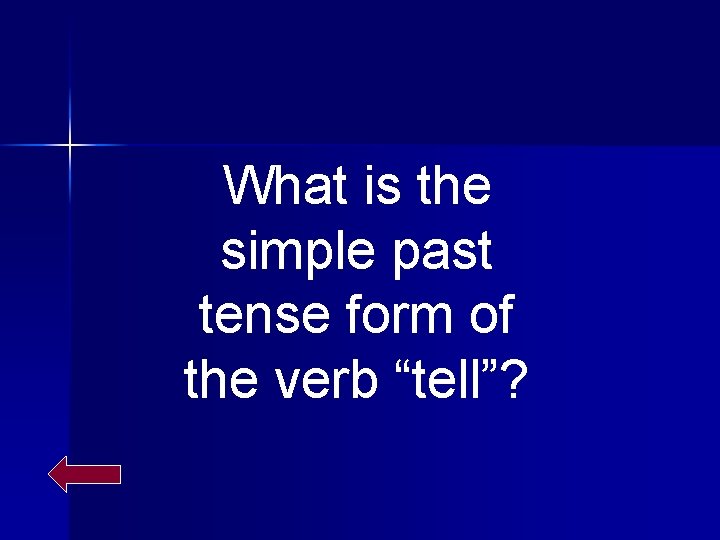 What is the simple past tense form of the verb “tell”?